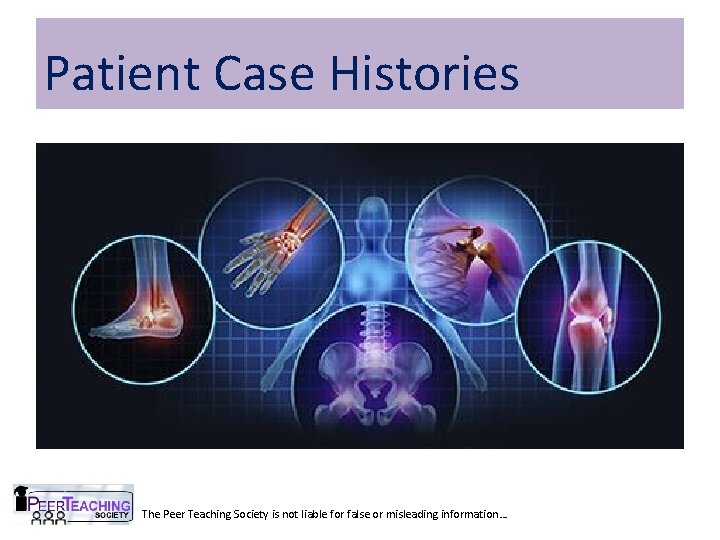 Patient Case Histories

PEER TEACHING SOCIETY

The Peer Teaching Society is not liable for false or misleading information…